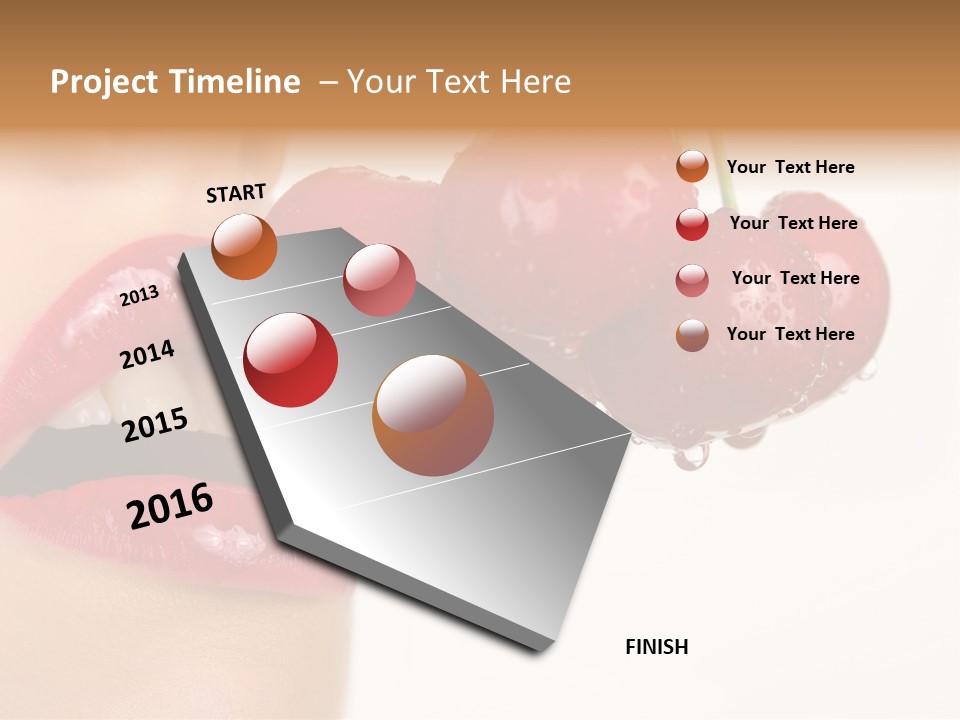 Project Timeline – Your Text Here

START

2013

2014

2015

2016

FINISH

Your Text Here

Your Text Here

Your Text Here

Your Text Here